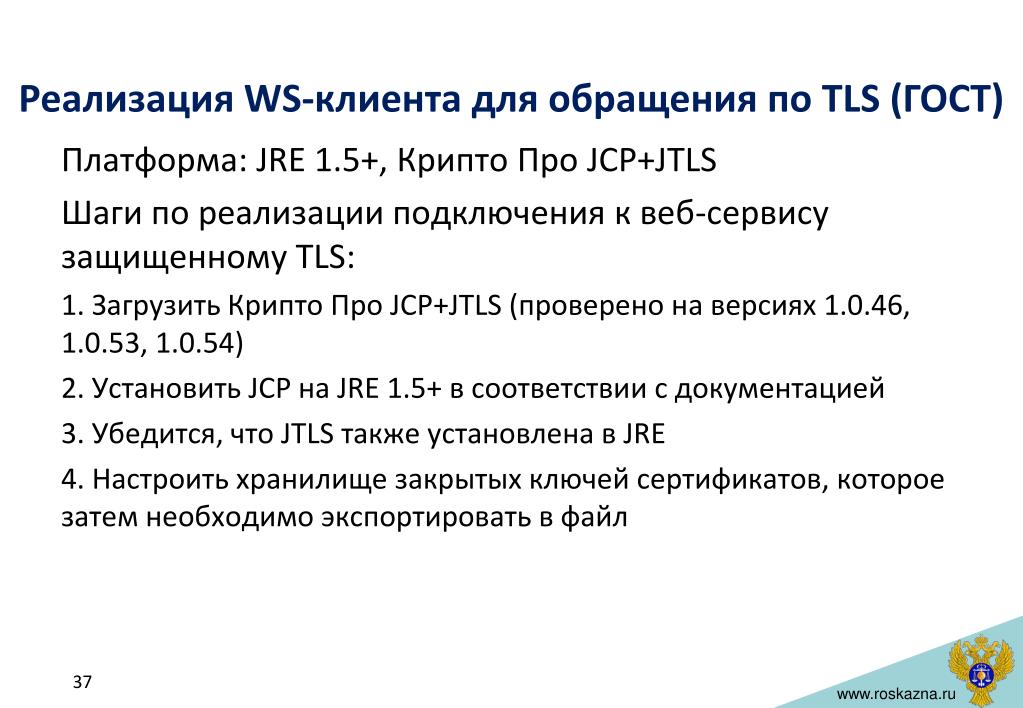 Реализация WS-клиента для обращения по TLS (ГОСТ)

Платформа: JRE 1.5+, Крипто Про JCP+JTLS

Шаги по реализации подключения к веб-сервису защищенному TLS:

1. Загрузить Крипто Про JCP+JTLS (проверено на версиях 1.0.46, 1.0.53, 1.0.54)

2. Установить JCP на JRE 1.5+ в соответствии с документацией

3. Убедится, что JTLS также установлена в JRE

4. Настроить хранилище закрытых ключей сертификатов, которое затем необходимо экспортировать в файл

37

www.roskazna.ru